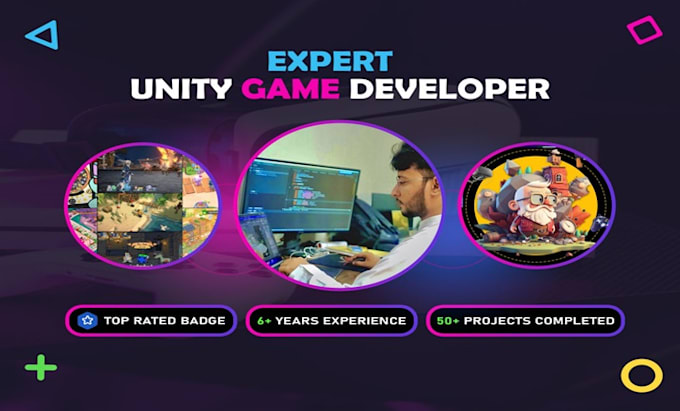 EXPERT
UNITY GAME DEVELOPER

TOP RATED BADGE
6+ YEARS EXPERIENCE
50+ PROJECTS COMPLETED